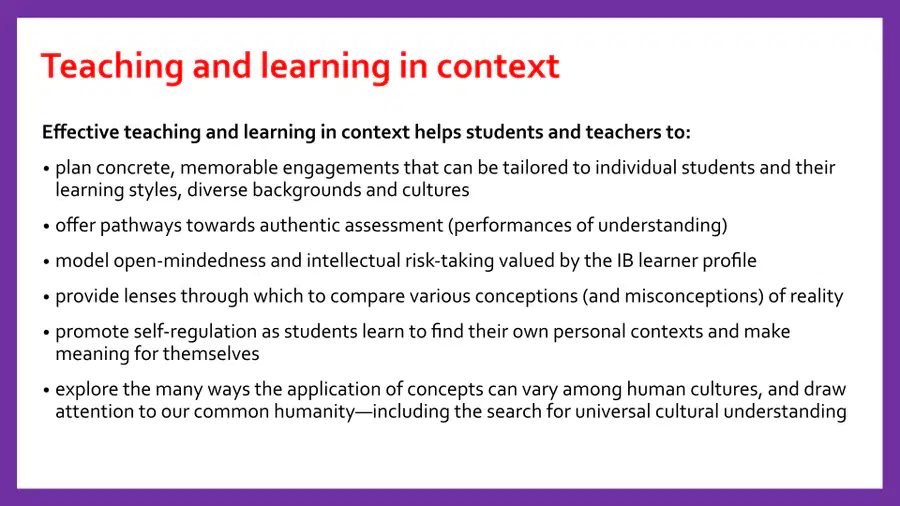 Teaching and learning in context

Effective teaching and learning in context helps students and teachers to:

• plan concrete, memorable engagements that can be tailored to individual students and their learning styles, diverse backgrounds and cultures

• offer pathways towards authentic assessment (performances of understanding)

• model open-mindedness and intellectual risk-taking valued by the IB learner profile

• provide lenses through which to compare various conceptions (and misconceptions) of reality

• promote self-regulation as students learn to find their own personal contexts and make meaning for themselves

• explore the many ways the application of concepts can vary among human cultures, and draw attention to our common humanity—including the search for universal cultural understanding